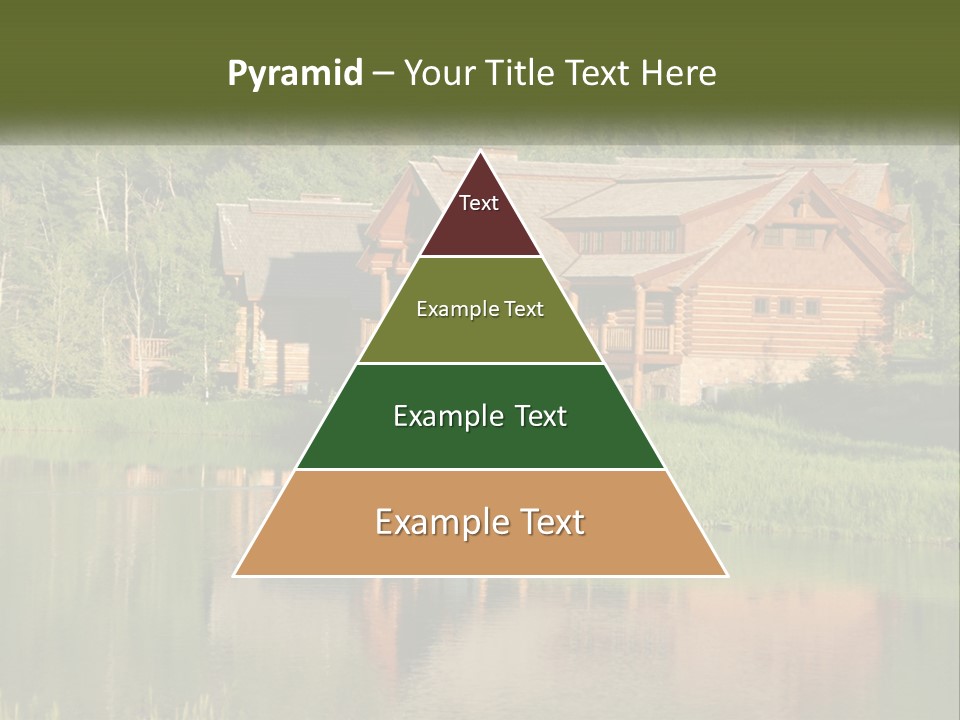 Pyramid – Your Title Text Here

Text

Example Text

Example Text

Example Text